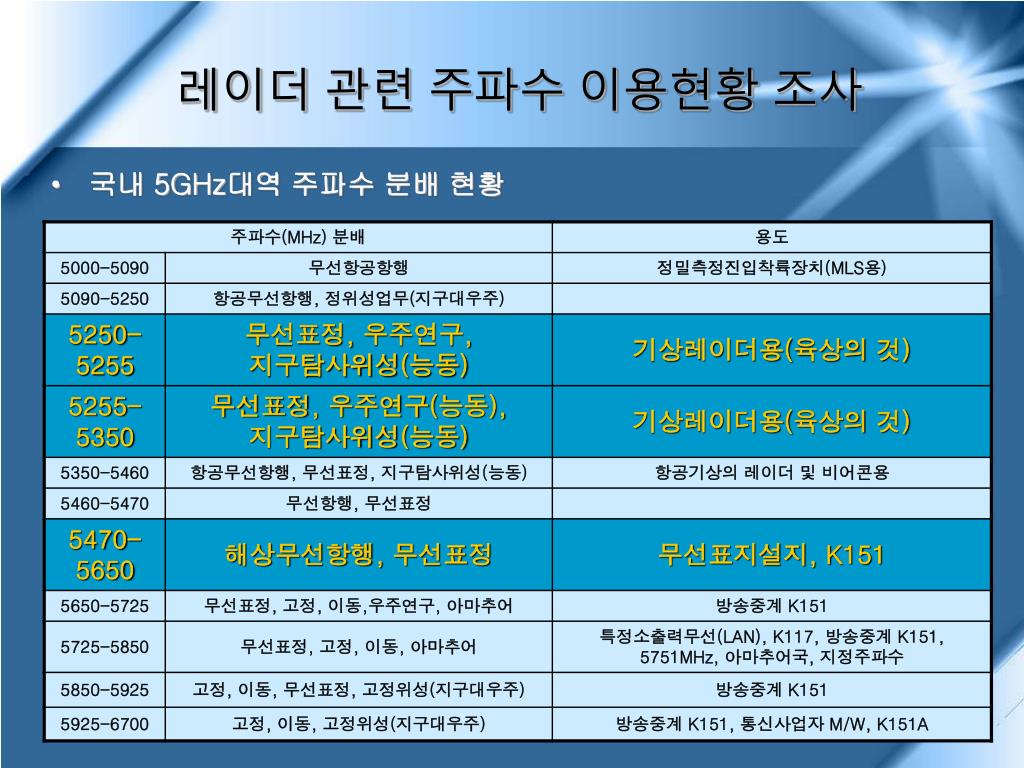 레이더 관련 주파수 이용현황 조사

• 국내 5GHz대역 주파수 분배 현황

| 주파수(MHz) 분배 | | 용도 |
|---|---|---|
| 5000-5090 | 무선항공항행 | 정밀측정진입착륙장치(MLS용) |
| 5090-5250 | 항공무선항행, 정위성업무(지구대우주) | |
| 5250-5255 | 무선표정, 우주연구, 지구탐사위성(능동) | 기상레이더용(육상의 것) |
| 5255-5350 | 무선표정, 우주연구(능동), 지구탐사위성(능동) | 기상레이더용(육상의 것) |
| 5350-5460 | 항공무선항행, 무선표정, 지구탐사위성(능동) | 항공기상의 레이더 및 비어콘용 |
| 5460-5470 | 무선항행, 무선표정 | |
| 5470-5650 | 해상무선항행, 무선표정 | 무선표지설지, K151 |
| 5650-5725 | 무선표정, 고정, 이동,우주연구, 아마추어 | 방송중계 K151 |
| 5725-5850 | 무선표정, 고정, 이동, 아마추어 | 특정소출력무선(LAN), K117, 방송중계 K151, 5751MHz, 아마추어국, 지정주파수 |
| 5850-5925 | 고정, 이동, 무선표정, 고정위성(지구대우주) | 방송중계 K151 |
| 5925-6700 | 고정, 이동, 고정위성(지구대우주) | 방송중계 K151, 통신사업자 M/W, K151A |